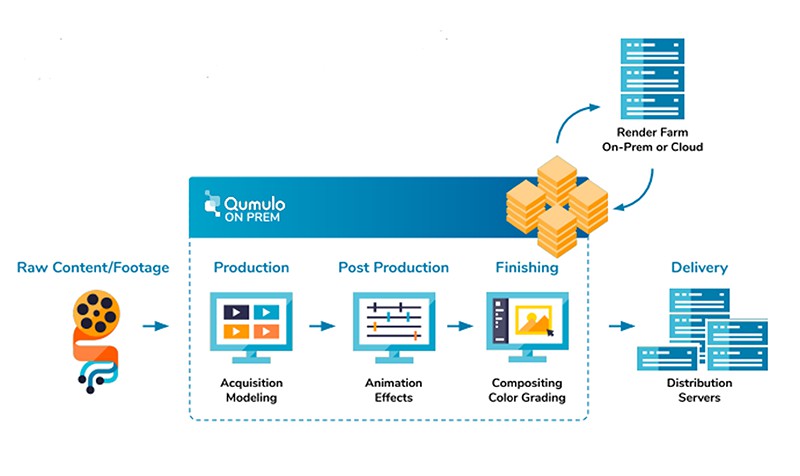 Render Farm
On-Prem or Cloud

Qumulo
ON PREM

Raw Content/Footage

Production

Acquisition
Modeling

Post Production

Animation
Effects

Finishing

Compositing
Color Grading

Delivery

Distribution
Servers